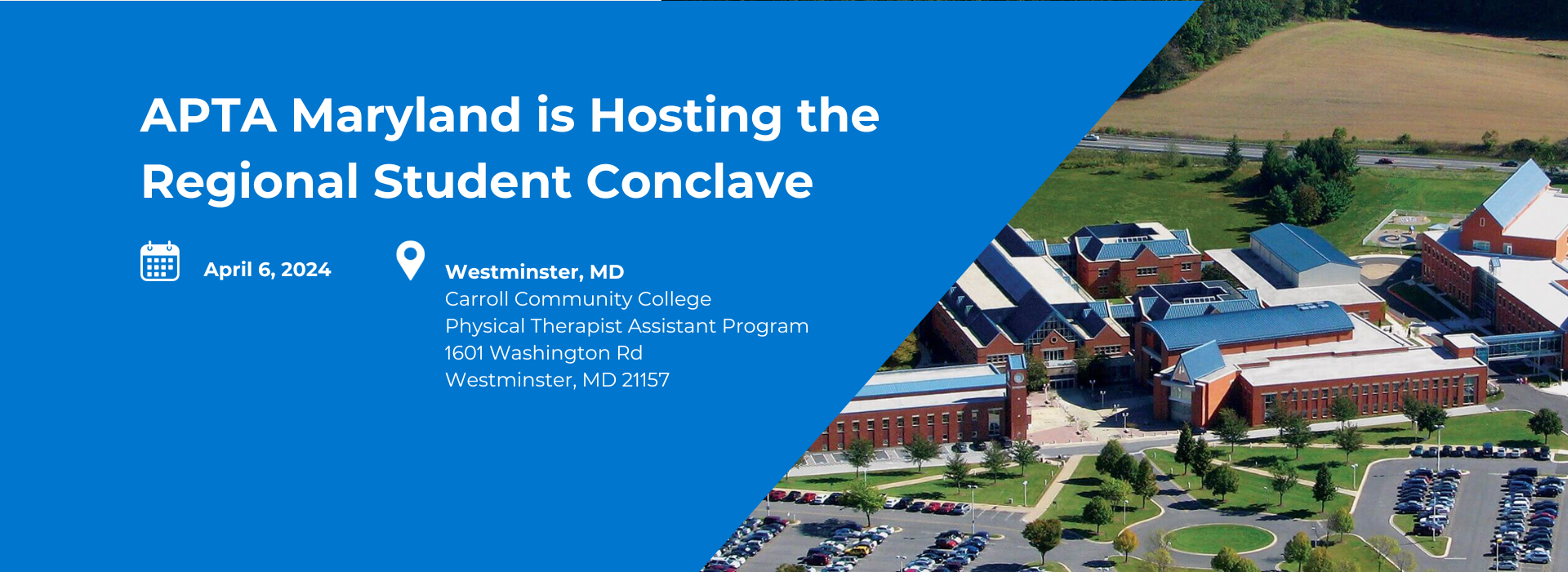 APTA Maryland is Hosting the Regional Student Conclave

April 6, 2024

Westminster, MD
Carroll Community College
Physical Therapist Assistant Program
1601 Washington Rd
Westminster, MD 21157